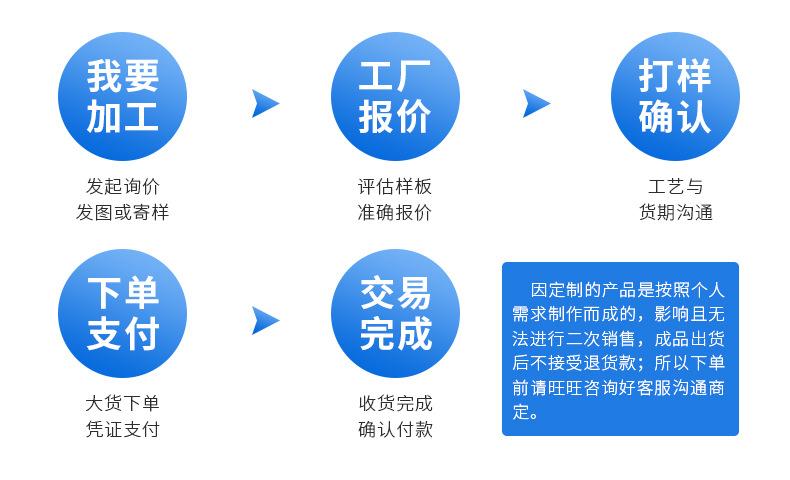 我要加工

发起询价
发图或寄样

工厂报价

评估样板
准确报价

打样确认

工艺与
货期沟通

下单支付

大货下单
凭证支付

交易完成

收货完成
确认付款

因定制的产品是按照个人需求制作而成的，影响且无法进行二次销售，成品出货后不接受退货款；所以下单前请旺旺咨询好客服沟通商定。